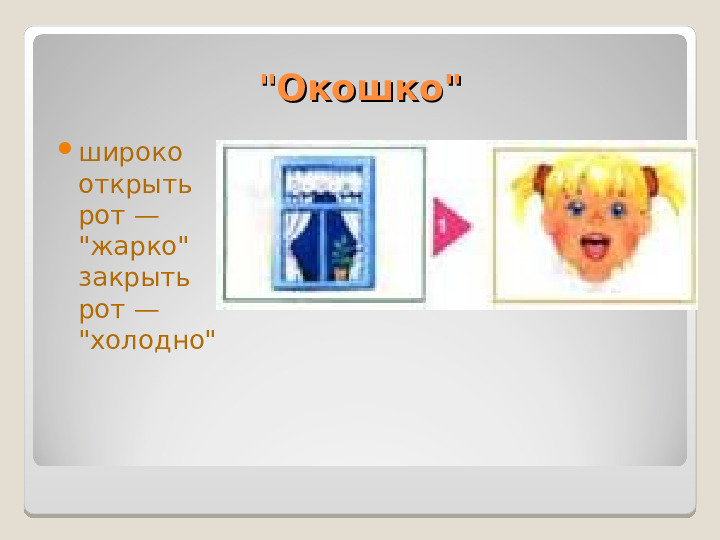 "Окошко"

широко открыть рот — "жарко" закрыть рот — "холодно"

1